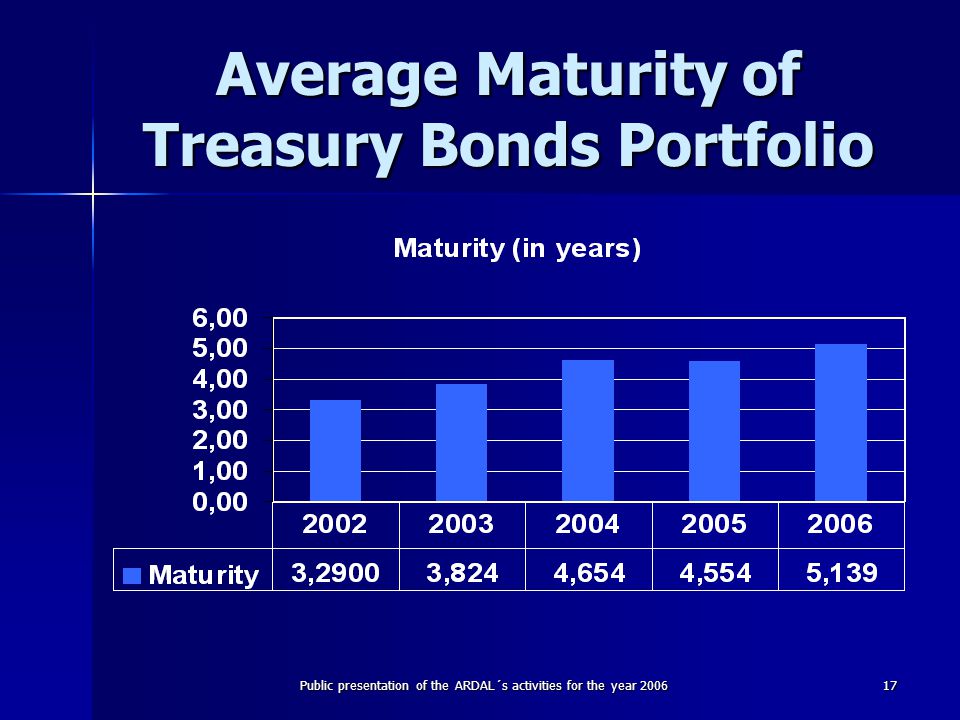 Average Maturity of Treasury Bonds Portfolio

Maturity (in years)

6,00
5,00
4,00
3,00
2,00
1,00
0,00

| | 2002 | 2003 | 2004 | 2005 | 2006 |
|---|---|---|---|---|---|
| Maturity | 3,2900 | 3,824 | 4,654 | 4,554 | 5,139 |

Public presentation of the ARDAL´s activities for the year 2006

17